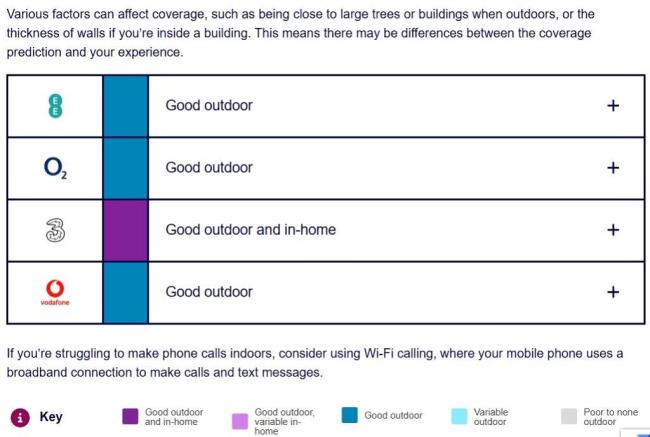 Various factors can affect coverage, such as being close to large trees or buildings when outdoors, or the thickness of walls if you're inside a building. This means there may be differences between the coverage prediction and your experience.

| | | | |
|---|---|---|---|
| EE | | Good outdoor | + |
| $O_2$ | | Good outdoor | + |
| 3 | | Good outdoor and in-home | + |
| vodafone | | Good outdoor | + |

If you're struggling to make phone calls indoors, consider using Wi-Fi calling, where your mobile phone uses a broadband connection to make calls and text messages.

i Key

Good outdoor and in-home

Good outdoor, variable in-home

Good outdoor

Variable outdoor

Poor to none outdoor